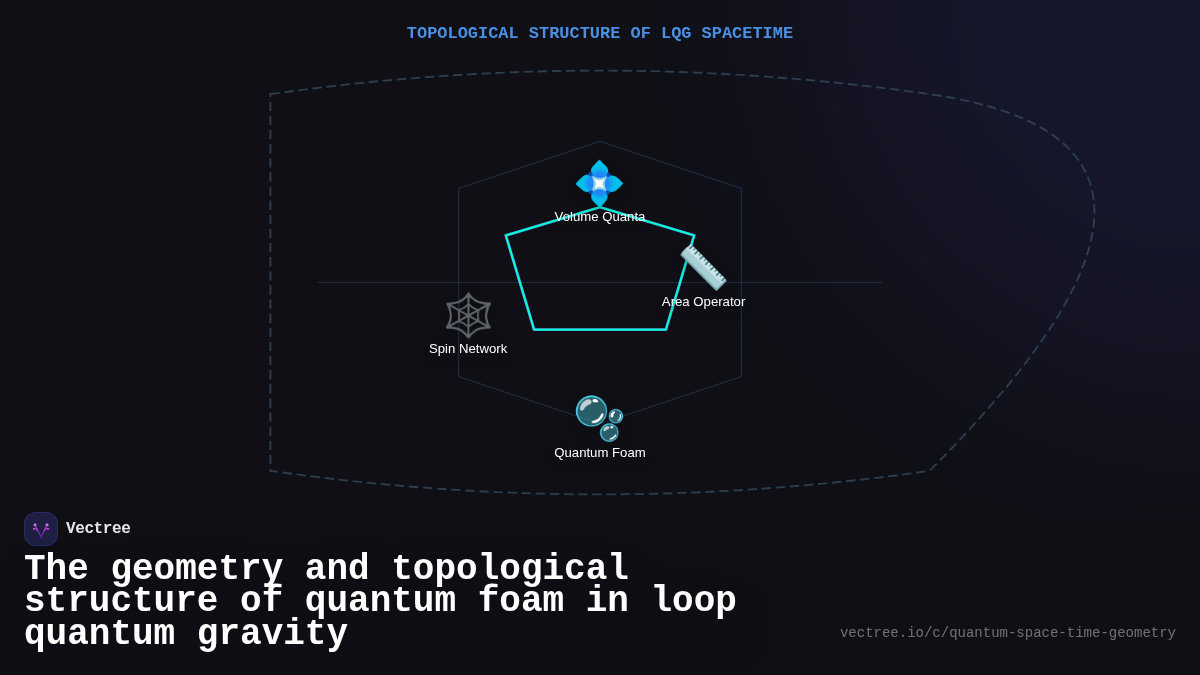 TOPOLOGICAL STRUCTURE OF LQG SPACETIME

Volume Quanta

Area Operator

Spin Network

Quantum Foam

Vectree

The geometry and topological structure of quantum foam in loop quantum gravity

vectree.io/c/quantum-space-time-geometry